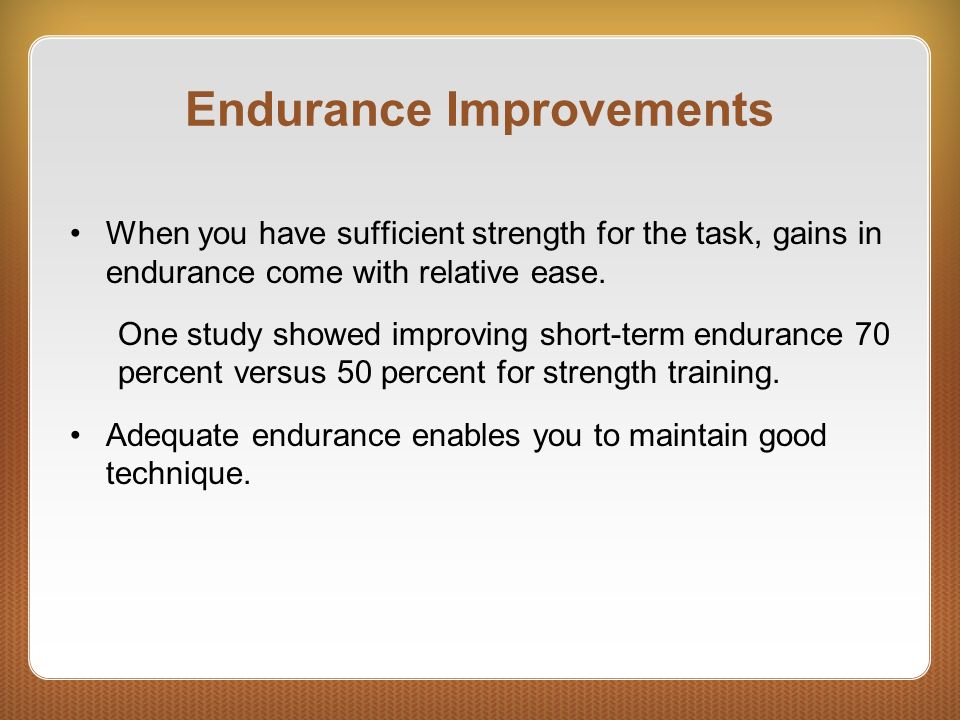 Endurance Improvements

• When you have sufficient strength for the task, gains in endurance come with relative ease.

One study showed improving short-term endurance 70 percent versus 50 percent for strength training.

• Adequate endurance enables you to maintain good technique.